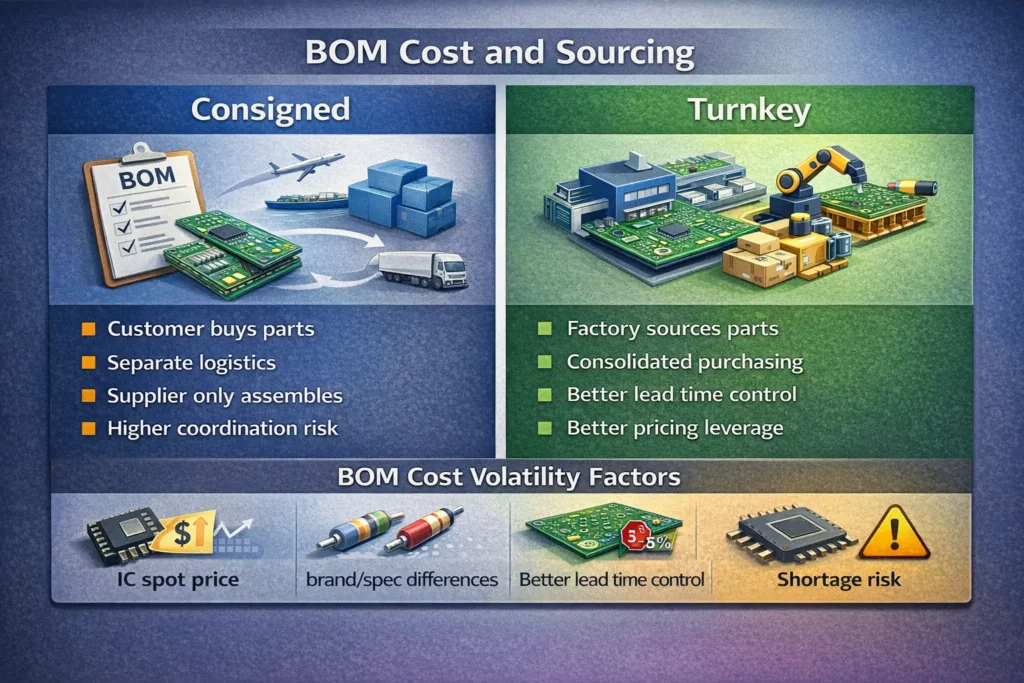 BOM Cost and Sourcing

Consigned

BOM

Customer buys parts
Separate logistics
Supplier only assembles
Higher coordination risk

Turnkey

Factory sources parts
Consolidated purchasing
Better lead time control
Better pricing leverage

BOM Cost Volatility Factors

$

IC spot price

brand/spec differences

5 5%

Better lead time control

Shortage risk